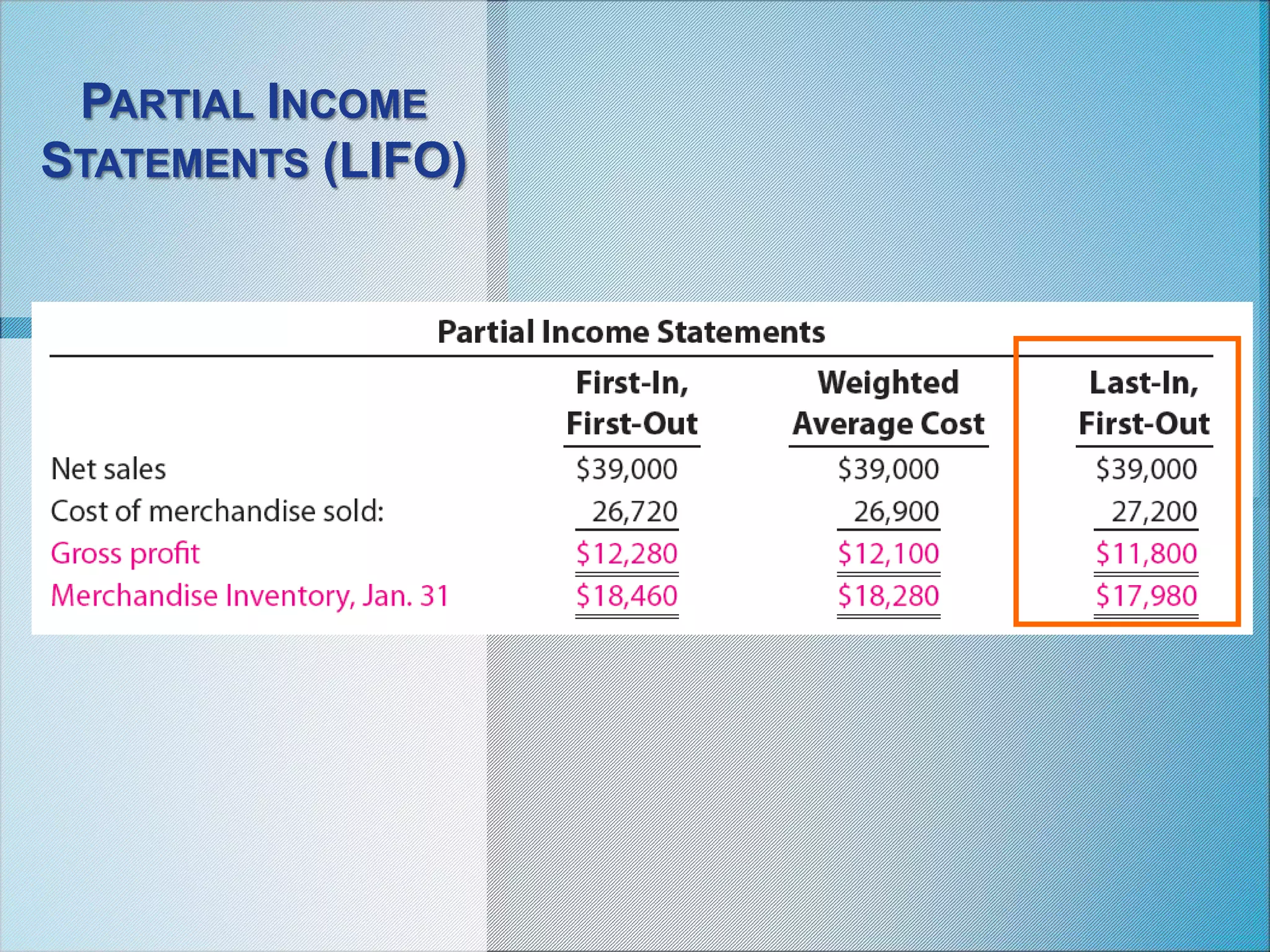 PARTIAL INCOME STATEMENTS (LIFO)

Partial Income Statements

| | First-In, First-Out | Weighted Average Cost | Last-In, First-Out |
|---|---|---|---|
| Net sales | \$39,000 | \$39,000 | \$39,000 |
| Cost of merchandise sold: | 26,720 | 26,900 | 27,200 |
| Gross profit | \$12,280 | \$12,100 | \$11,800 |
| Merchandise Inventory, Jan. 31 | \$18,460 | \$18,280 | \$17,980 |